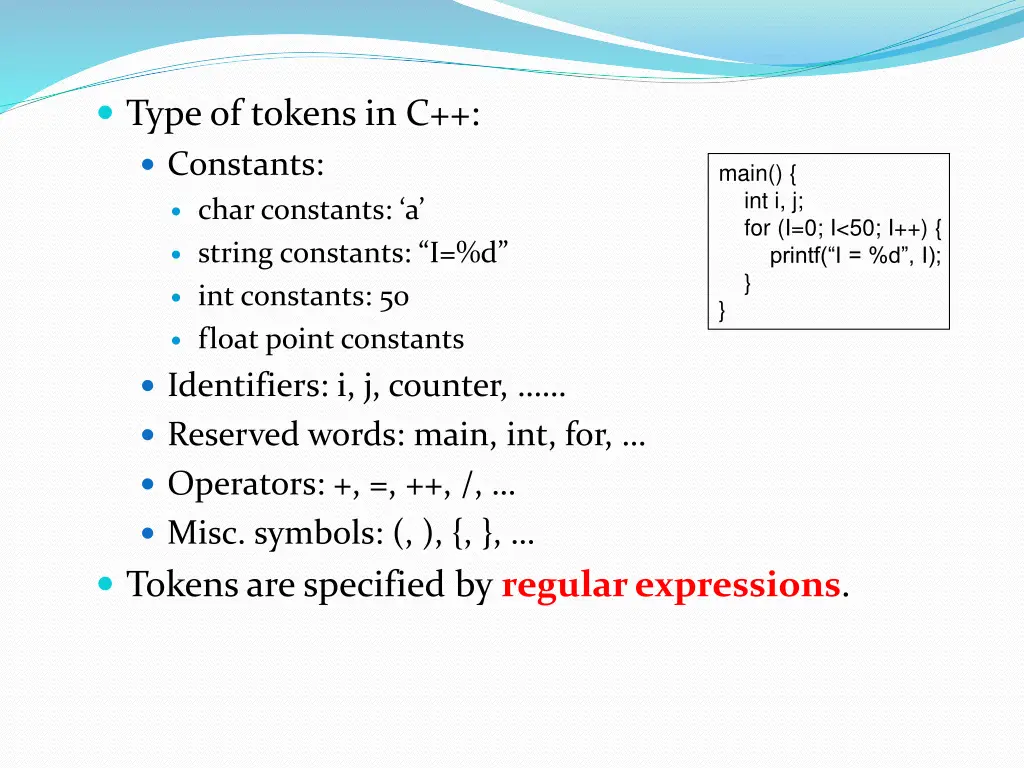 Type of tokens in C++:

Constants:

char constants: ‘a’

string constants: “I=%d”

int constants: 50

float point constants

Identifiers: i, j, counter, ……

Reserved words: main, int, for, …

Operators: +, =, ++, /, …

Misc. symbols: (, ), {, }, …

Tokens are specified by regular expressions.

main() {
int i, j;
for (I=0; I<50; I++) {
printf(“I = %d”, I);
}
}